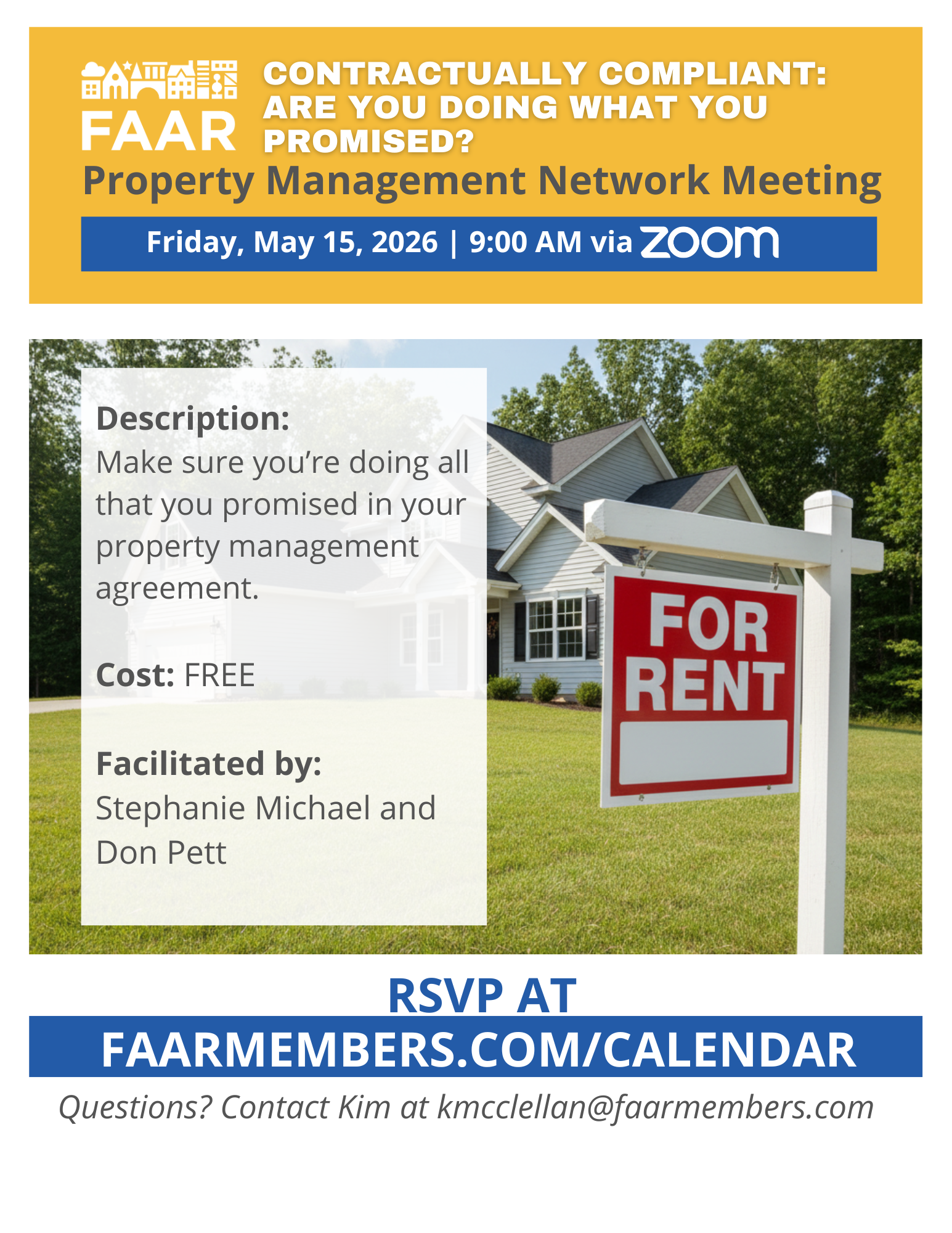 FAAR

CONTRACTUALLY COMPLIANT: ARE YOU DOING WHAT YOU PROMISED?

Property Management Network Meeting

Friday, May 15, 2026 | 9:00 AM via zoom

Description:
Make sure you're doing all that you promised in your property management agreement.

Cost: FREE

Facilitated by:
Stephanie Michael and Don Pett

FOR RENT

RSVP AT
FAARMEMBERS.COM/CALENDAR

Questions? Contact Kim at kmcclellan@faarmembers.com